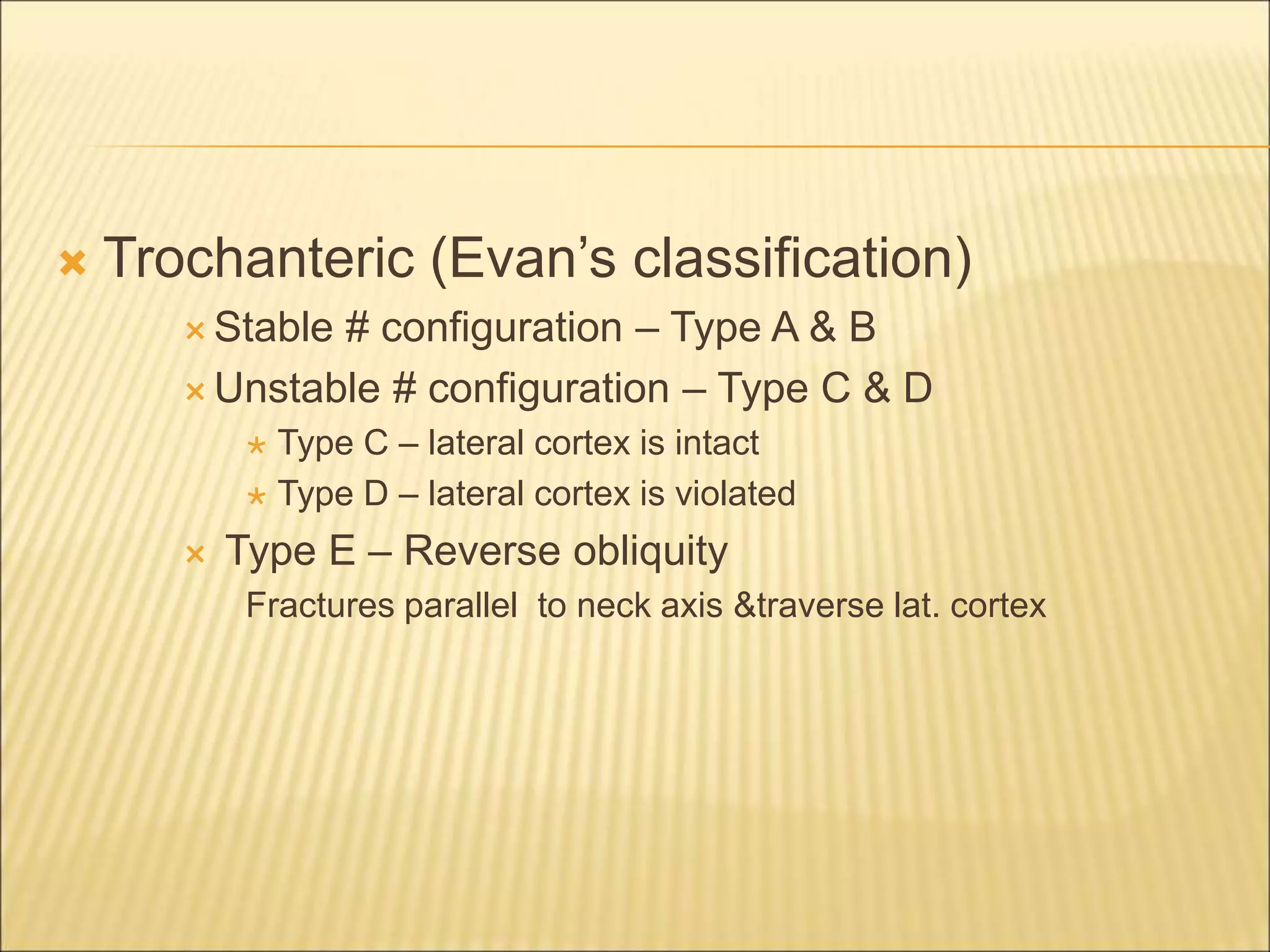 Trochanteric (Evan’s classification)

Stable # configuration – Type A & B

Unstable # configuration – Type C & D

Type C – lateral cortex is intact

Type D – lateral cortex is violated

Type E – Reverse obliquity

Fractures parallel to neck axis &traverse lat. cortex